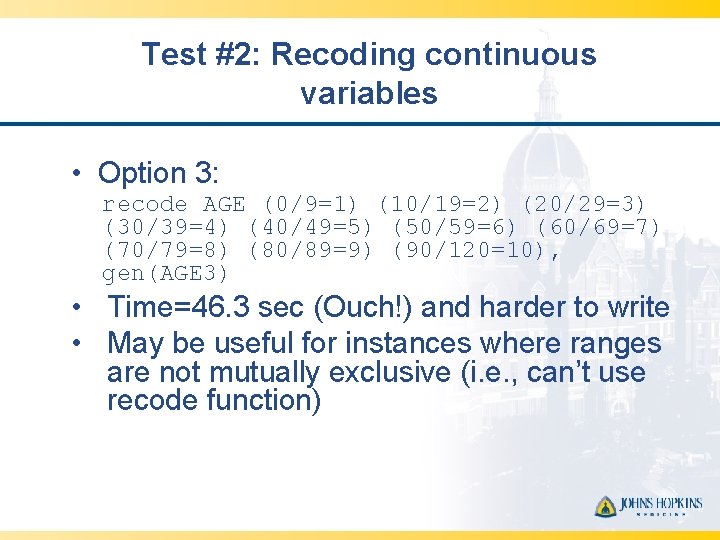 Test #2: Recoding continuous variables

• Option 3:

recode AGE (0/9=1) (10/19=2) (20/29=3) (30/39=4) (40/49=5) (50/59=6) (60/69=7) (70/79=8) (80/89=9) (90/120=10), gen(AGE3)

• Time=46.3 sec (Ouch!) and harder to write

• May be useful for instances where ranges are not mutually exclusive (i.e., can't use recode function)

JOHNS HOPKINS
MEDICINE